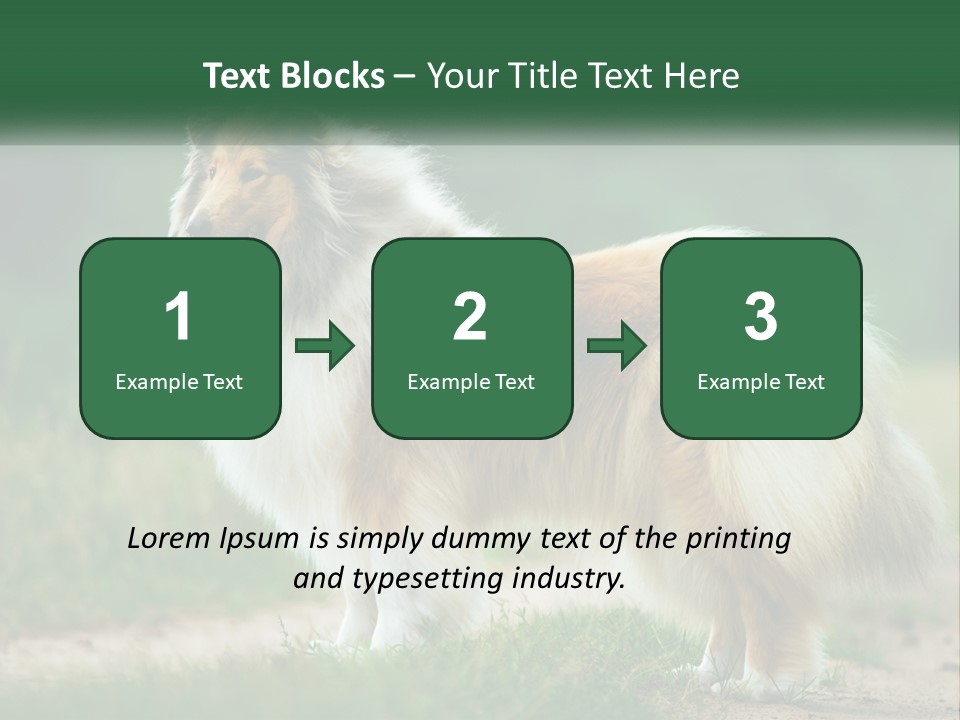 Text Blocks – Your Title Text Here

1
Example Text

2
Example Text

3
Example Text

Lorem Ipsum is simply dummy text of the printing and typesetting industry.